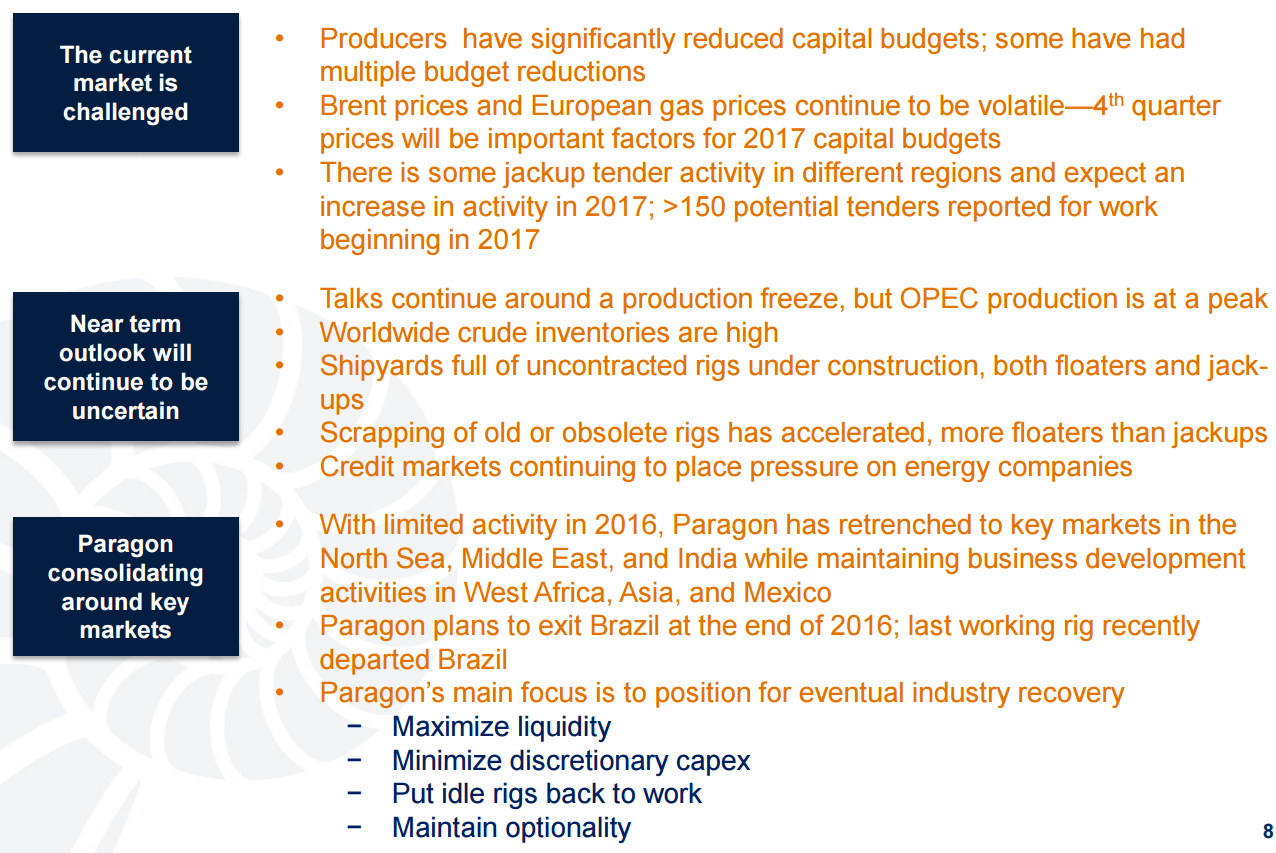 The current market is challenged

• Producers  have significantly reduced capital budgets; some have had multiple budget reductions
• Brent prices and European gas prices continue to be volatile—4$^{th}$ quarter prices will be important factors for 2017 capital budgets
• There is some jackup tender activity in different regions and expect an increase in activity in 2017; >150 potential tenders reported for work beginning in 2017

Near term outlook will continue to be uncertain

• Talks continue around a production freeze, but OPEC production is at a peak
• Worldwide crude inventories are high
• Shipyards full of uncontracted rigs under construction, both floaters and jack-ups
• Scrapping of old or obsolete rigs has accelerated, more floaters than jackups
• Credit markets continuing to place pressure on energy companies

Paragon consolidating around key markets

• With limited activity in 2016, Paragon has retrenched to key markets in the North Sea, Middle East, and India while maintaining business development activities in West Africa, Asia, and Mexico
• Paragon plans to exit Brazil at the end of 2016; last working rig recently departed Brazil
• Paragon's main focus is to position for eventual industry recovery
− Maximize liquidity
− Minimize discretionary capex
− Put idle rigs back to work
− Maintain optionality

8